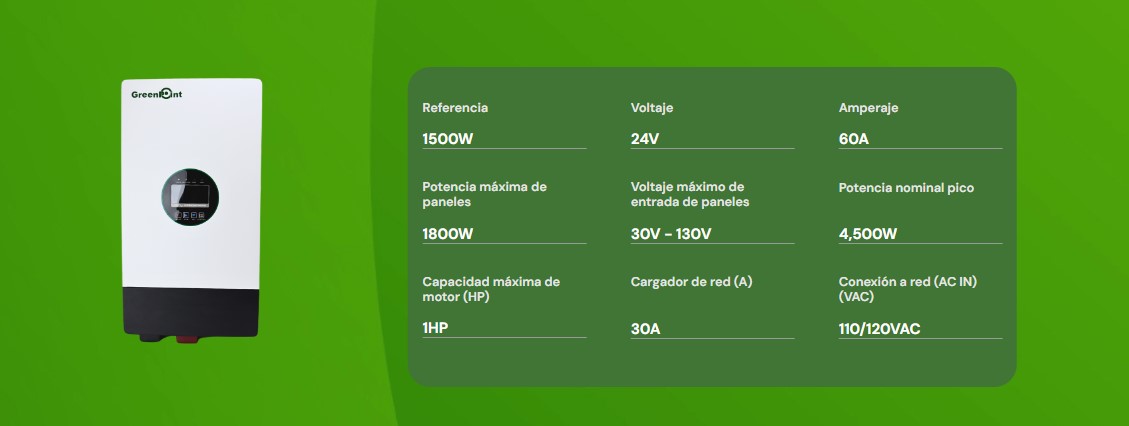 GreenPoint

Referencia
1500W

Voltaje
24V

Amperaje
60A

Potencia máxima de paneles
1800W

Voltaje máximo de entrada de paneles
30V - 130V

Potencia nominal pico
4,500W

Capacidad máxima de motor (HP)
1HP

Cargador de red (A)
30A

Conexión a red (AC IN) (VAC)
110/120VAC